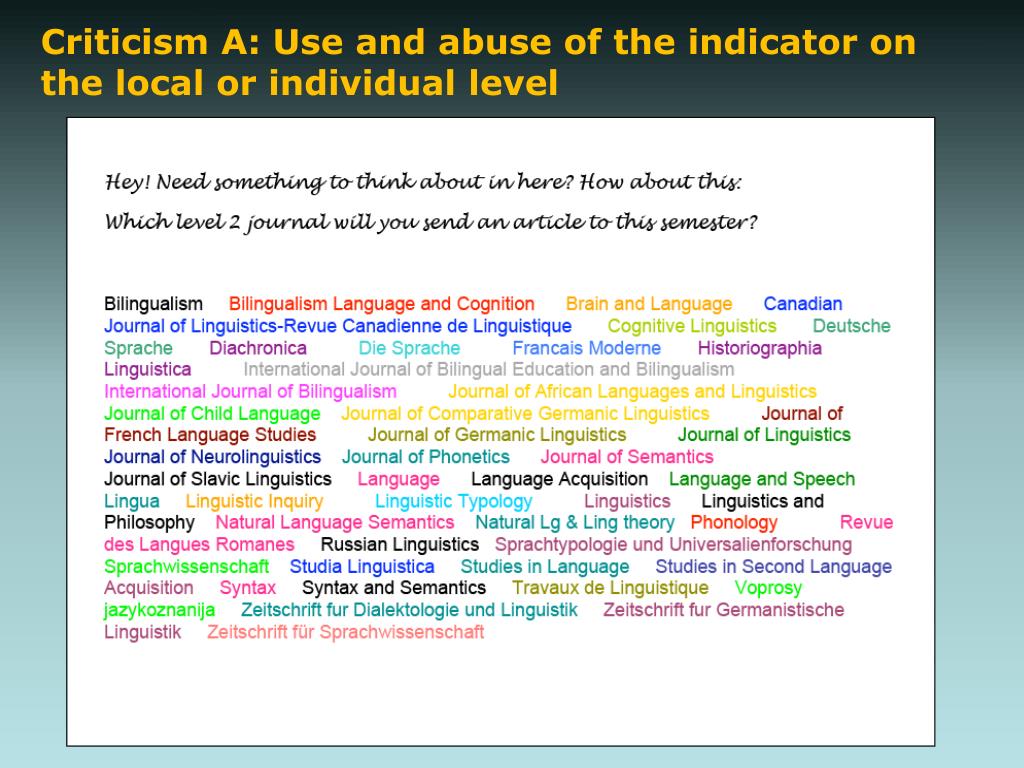 Criticism A: Use and abuse of the indicator on the local or individual level

Hey! Need something to think about in here? How about this:

Which level 2 journal will you send an article to this semester?

Bilingualism Bilingualism Language and Cognition Brain and Language Canadian Journal of Linguistics-Revue Canadienne de Linguistique Cognitive Linguistics Deutsche Sprache Diachronica Die Sprache Francais Moderne Historiographia Linguistica International Journal of Bilingual Education and Bilingualism International Journal of Bilingualism Journal of African Languages and Linguistics Journal of Child Language Journal of Comparative Germanic Linguistics Journal of French Language Studies Journal of Germanic Linguistics Journal of Linguistics Journal of Neurolinguistics Journal of Phonetics Journal of Semantics Journal of Slavic Linguistics Language Language Acquisition Language and Speech Lingua Linguistic Inquiry Linguistic Typology Linguistics Linguistics and Philosophy Natural Language Semantics Natural Lg & Ling theory Phonology Revue des Langues Romanes Russian Linguistics Sprachtypologie und Universalienforschung Sprachwissenschaft Studia Linguistica Studies in Language Studies in Second Language Acquisition Syntax Syntax and Semantics Travaux de Linguistique Voprosy jazykoznanija Zeitschrift fur Dialektologie und Linguistik Zeitschrift fur Germanistische Linguistik Zeitschrift für Sprachwissenschaft